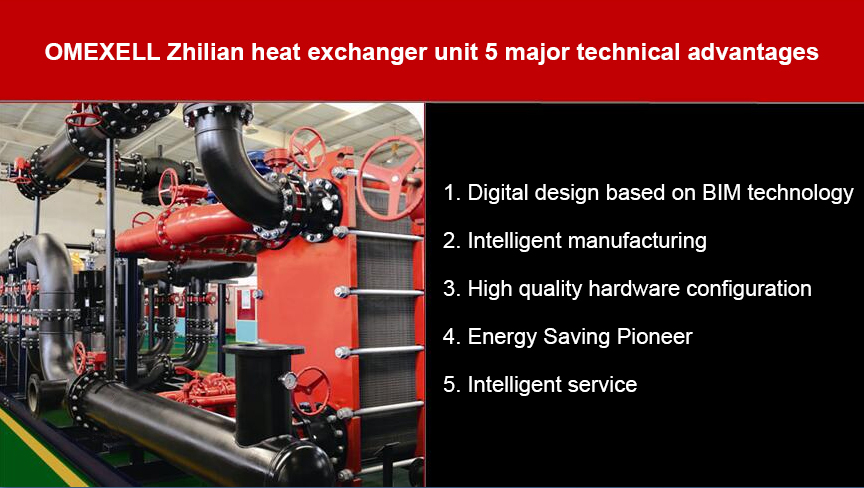 OMEXELL Zhilian heat exchanger unit 5 major technical advantages

1. Digital design based on BIM technology

2. Intelligent manufacturing

3. High quality hardware configuration

4. Energy Saving Pioneer

5. Intelligent service